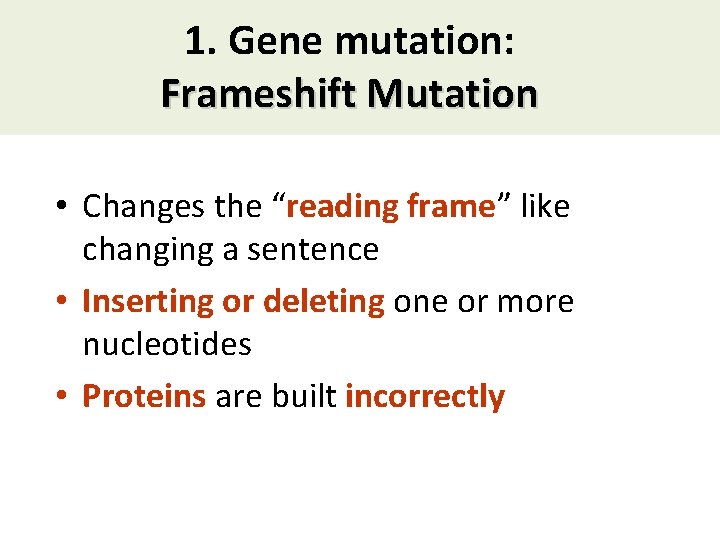 1. Gene mutation:
Frameshift Mutation

• Changes the “reading frame” like changing a sentence
• Inserting or deleting one or more nucleotides
• Proteins are built incorrectly